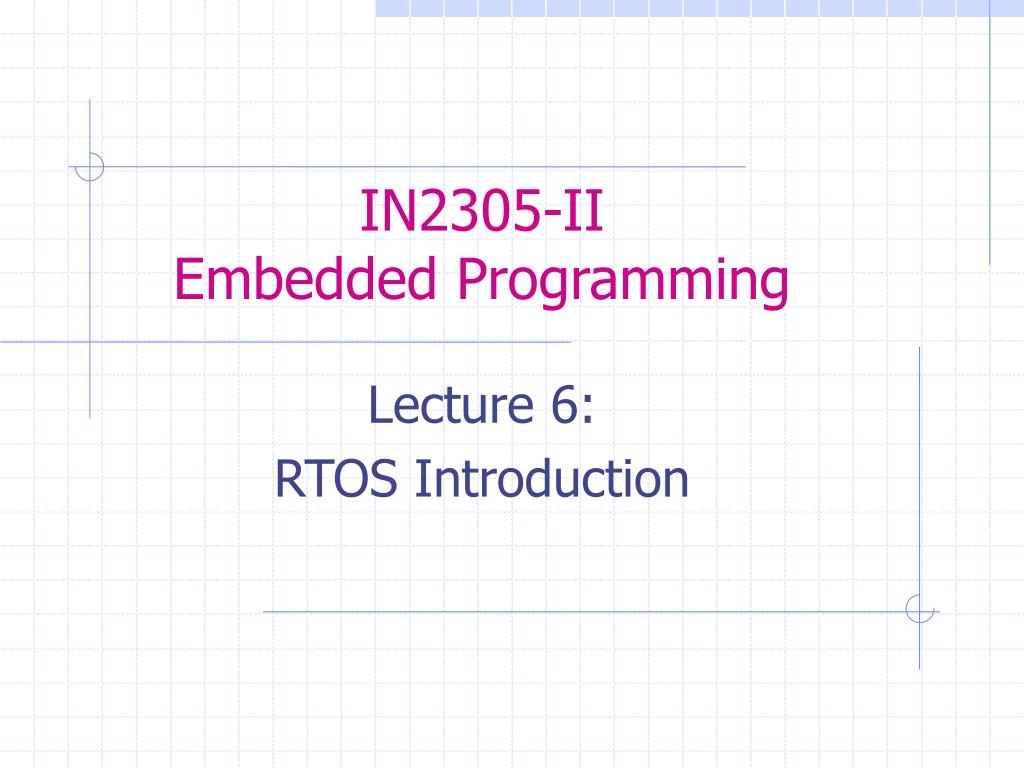 IN2305-II
Embedded Programming

Lecture 6:
RTOS Introduction